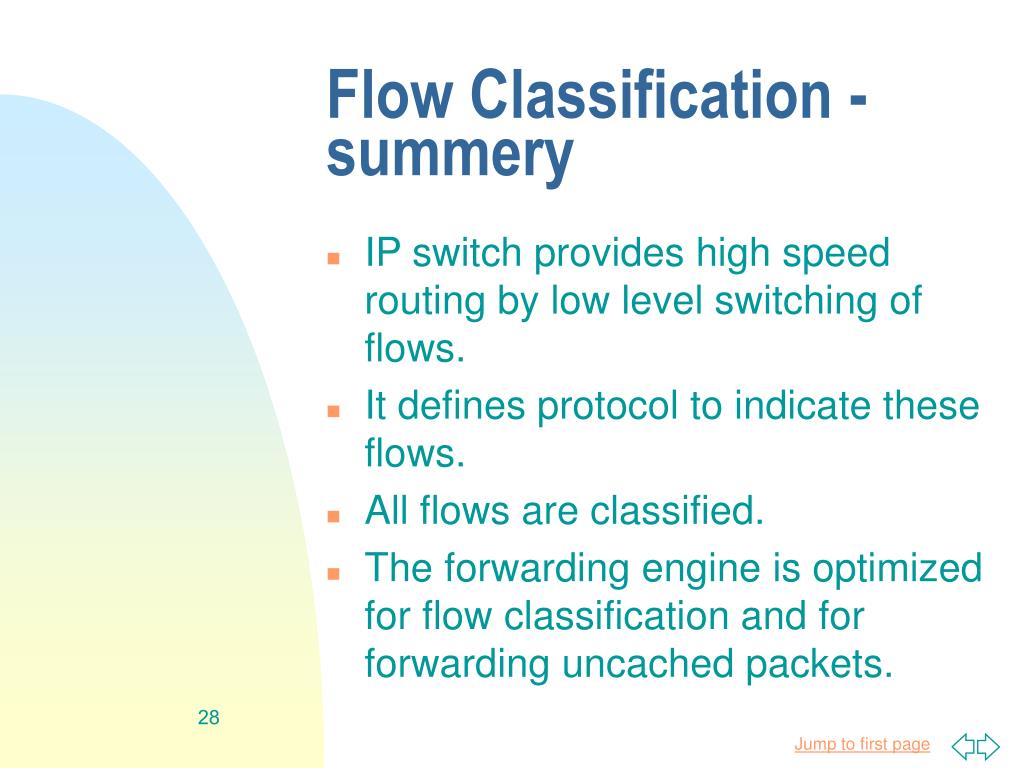 Flow Classification - summery

- IP switch provides high speed routing by low level switching of flows.
- It defines protocol to indicate these flows.
- All flows are classified.
- The forwarding engine is optimized for flow classification and for forwarding uncached packets.

28

Jump to first page